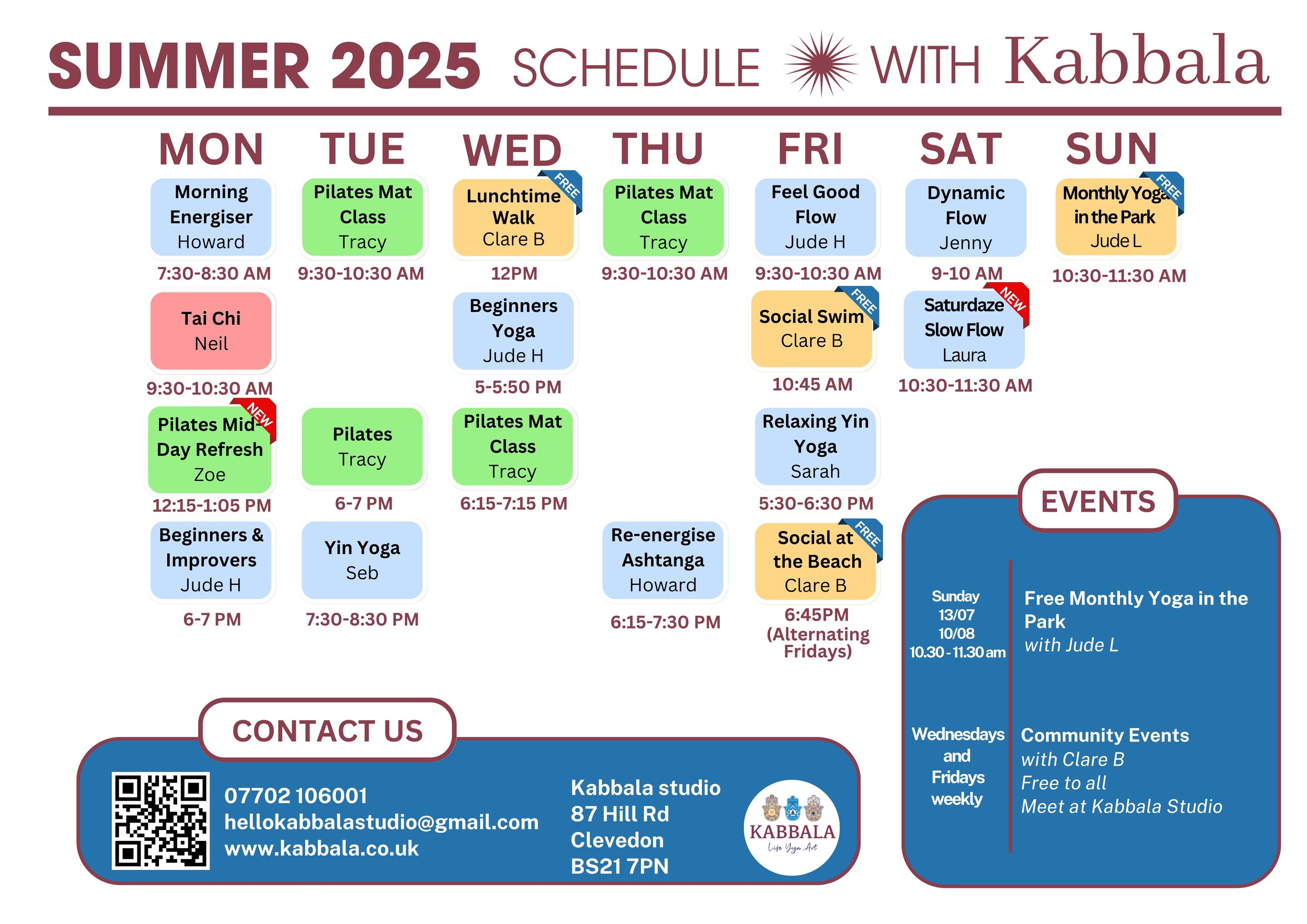 SUMMER 2025 SCHEDULE WITH Kabbala

MON

Morning Energiser
Howard
7:30-8:30 AM

Tai Chi
Neil
9:30-10:30 AM

NEW
Pilates Mid-Day Refresh
Zoe
12:15-1:05 PM

Beginners & Improvers
Jude H
6-7 PM

TUE

Pilates Mat Class
Tracy
9:30-10:30 AM

Pilates
Tracy
6-7 PM

Yin Yoga
Seb
7:30-8:30 PM

WED

FREE
Lunchtime Walk
Clare B
12PM

Beginners Yoga
Jude H
5-5:50 PM

Pilates Mat Class
Tracy
6:15-7:15 PM

THU

Pilates Mat Class
Tracy
9:30-10:30 AM

Re-energise Ashtanga
Howard
6:15-7:30 PM

FRI

Feel Good Flow
Jude H
9:30-10:30 AM

FREE
Social Swim
Clare B
10:45 AM

Relaxing Yin Yoga
Sarah
5:30-6:30 PM

FREE
Social at the Beach
Clare B
6:45PM (Alternating Fridays)

SAT

Dynamic Flow
Jenny
9-10 AM

NEW
Saturdaze Slow Flow
Laura
10:30-11:30 AM

SUN

FREE
Monthly Yoga in the Park
Jude L
10:30-11:30 AM

EVENTS

Sunday 13/07 10/08 10.30 - 11.30 am
Free Monthly Yoga in the Park
with Jude L

Wednesdays and Fridays weekly
Community Events
with Clare B
Free to all
Meet at Kabbala Studio

CONTACT US

07702 106001
hellokabbalastudio@gmail.com
www.kabbala.co.uk

Kabbala studio
87 Hill Rd
Clevedon
BS21 7PN

KABBALA
Life Yoga Art